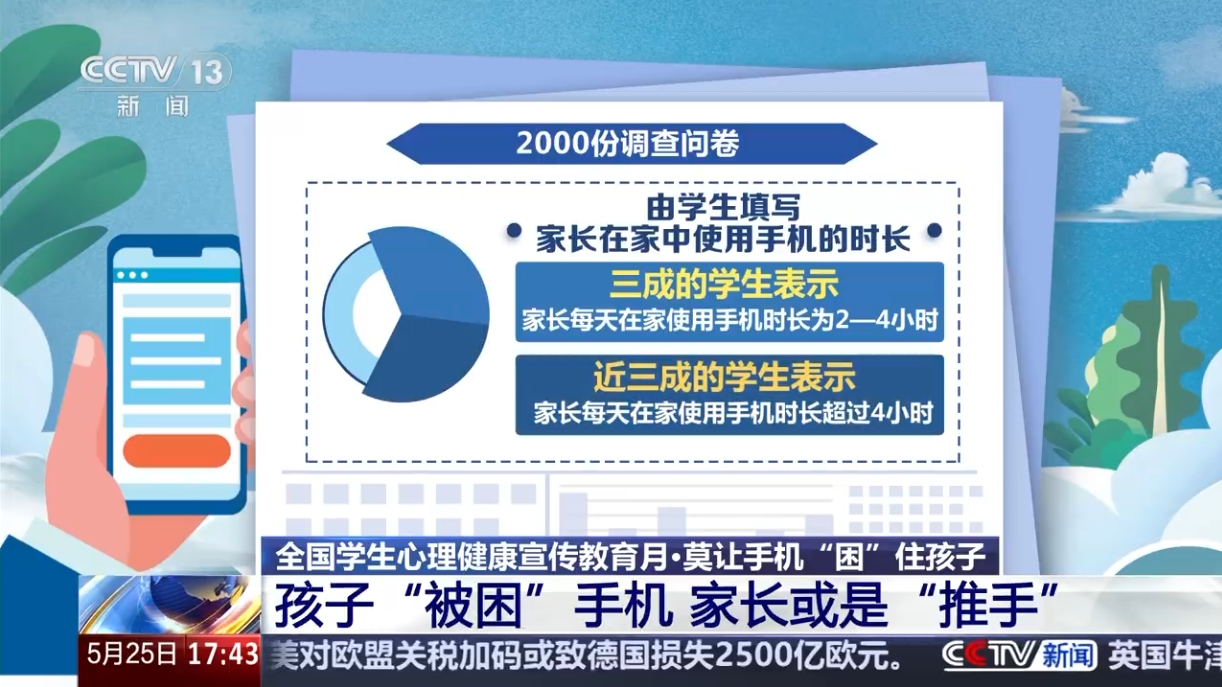 CCTV 13
新闻

2000份调查问卷

由学生填写
家长在家中使用手机的时长

三成的学生表示
家长每天在家使用手机时长为2—4小时

近三成的学生表示
家长每天在家使用手机时长超过4小时

全国学生心理健康宣传教育月·莫让手机“困”住孩子

孩子“被困”手机 家长或是“推手”

5月25日 17:43 美对欧盟关税加码或致德国损失2500亿欧元。 CCTV新闻 英国牛津